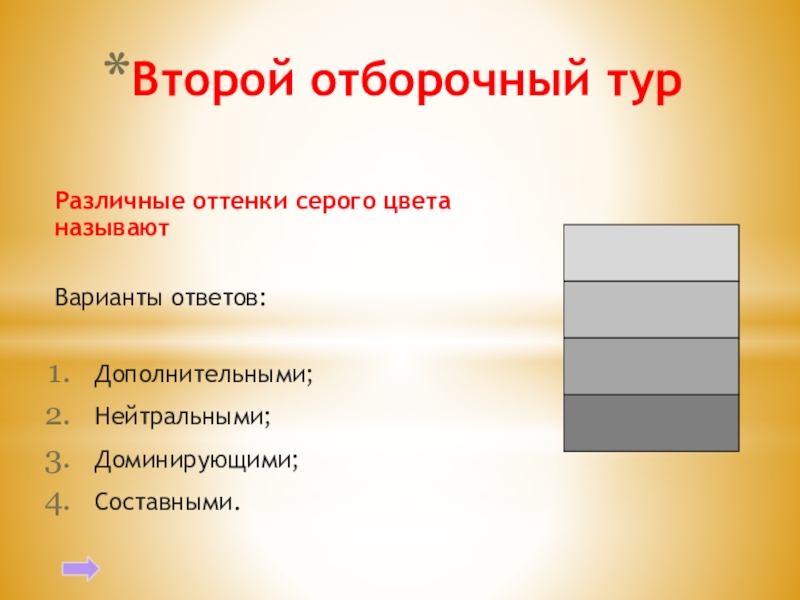 *Второй отборочный тур

Различные оттенки серого цвета называют

Варианты ответов:

1. Дополнительными;
2. Нейтральными;
3. Доминирующими;
4. Составными.